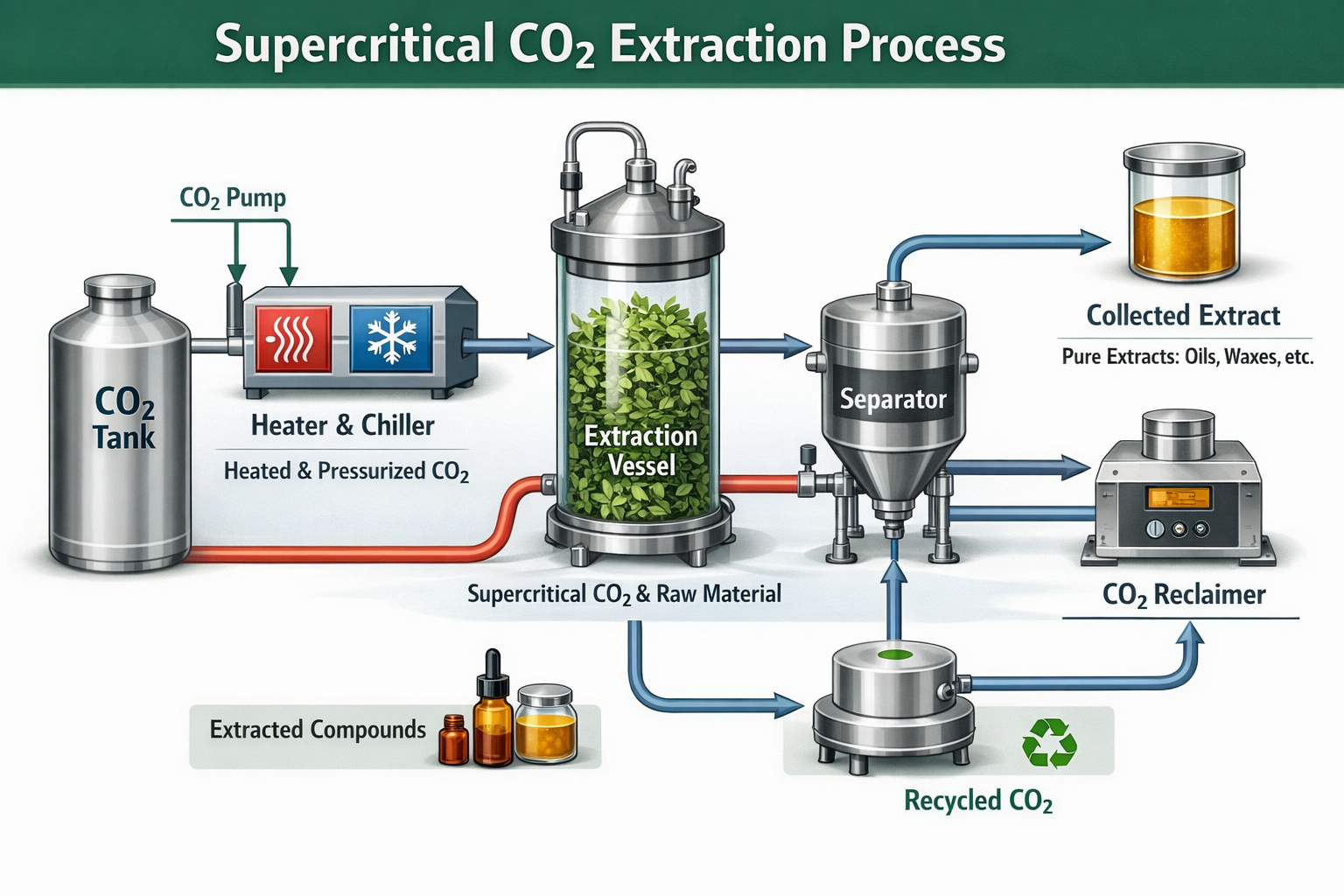 Supercritical $CO_2$ Extraction Process

$CO_2$ Pump

$CO_2$ Tank

Heater & Chiller

Heated & Pressurized $CO_2$

Extraction Vessel

Supercritical $CO_2$ & Raw Material

Separator

Collected Extract

Pure Extracts: Oils, Waxes, etc.

$CO_2$ Reclaimer

Extracted Compounds

Recycled $CO_2$